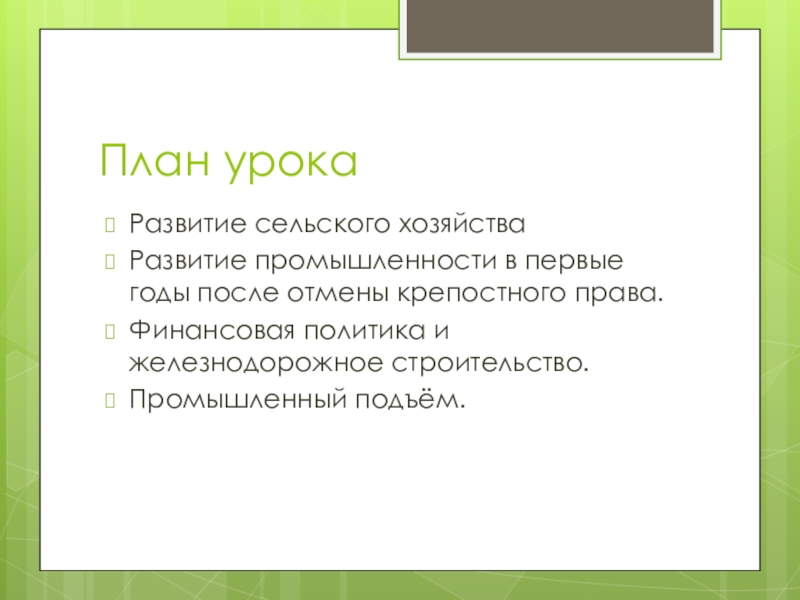 План урока

Развитие сельского хозяйства

Развитие промышленности в первые годы после отмены крепостного права.

Финансовая политика и железнодорожное строительство.

Промышленный подъём.